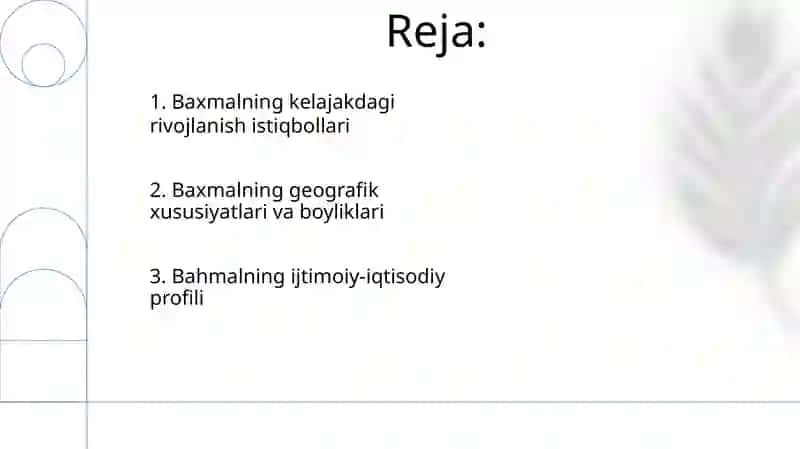 Reja:

1. Baxmalning kelajakdagi rivojlanish istiqbollari

2. Baxmalning geografik xususiyatlari va boyliklari

3. Bahmalning ijtimoiy-iqtisodiy profili